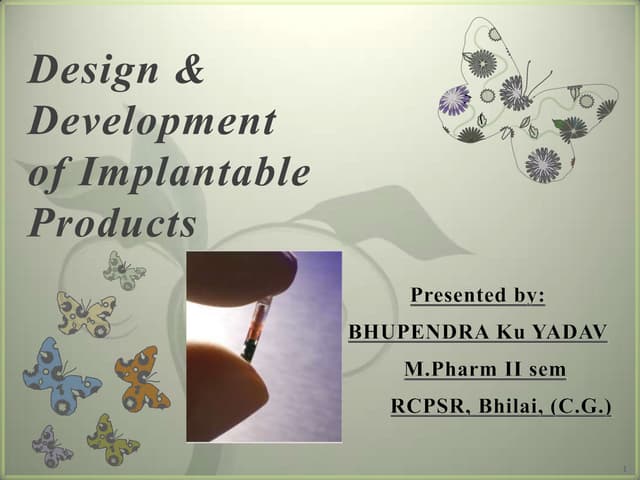 Design & Development of Implantable Products

Presented by:

BHUPENDRA Ku YADAV

M.Pharm II sem

RCPSR, Bhilai, (C.G.)

1